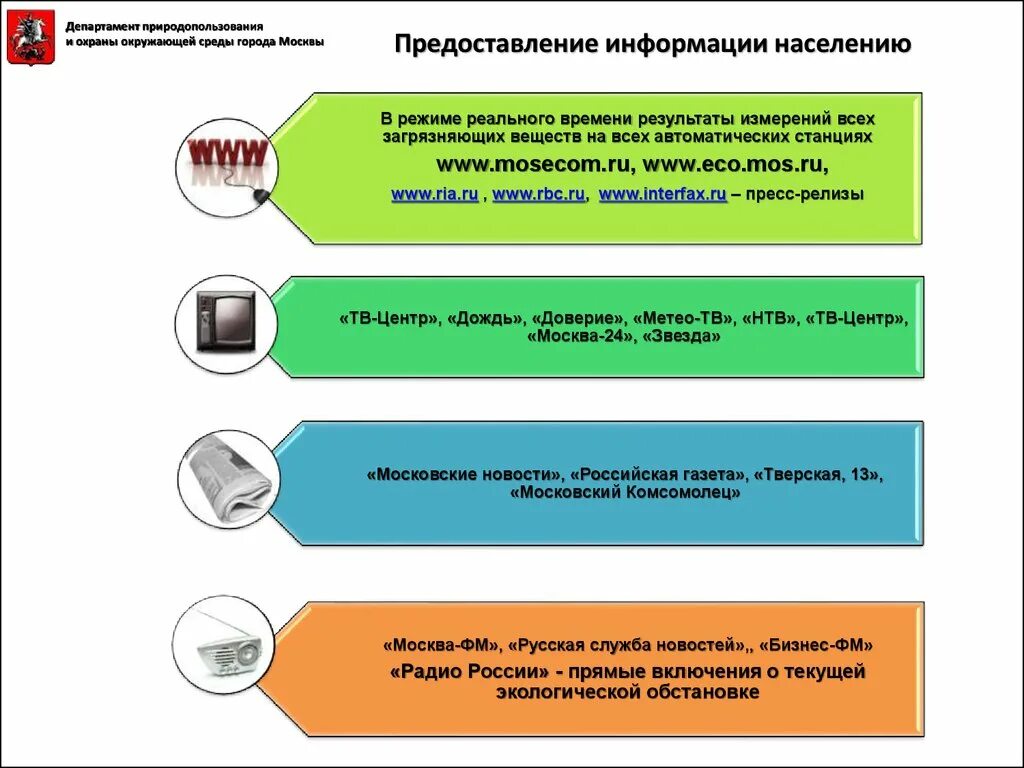 Департамент природопользования и охраны окружающей среды города Москвы

Предоставление информации населению

WWW

В режиме реального времени результаты измерений всех загрязняющих веществ на всех автоматических станциях

www.mosecom.ru, www.eco.mos.ru,

www.ria.ru , www.rbc.ru, www.interfax.ru – пресс-релизы

«ТВ-Центр», «Дождь», «Доверие», «Метео-ТВ», «НТВ», «ТВ-Центр», «Москва-24», «Звезда»

«Московские новости», «Российская газета», «Тверская, 13», «Московский Комсомолец»

«Москва-ФМ», «Русская служба новостей»,, «Бизнес-ФМ»

«Радио России» - прямые включения о текущей экологической обстановке